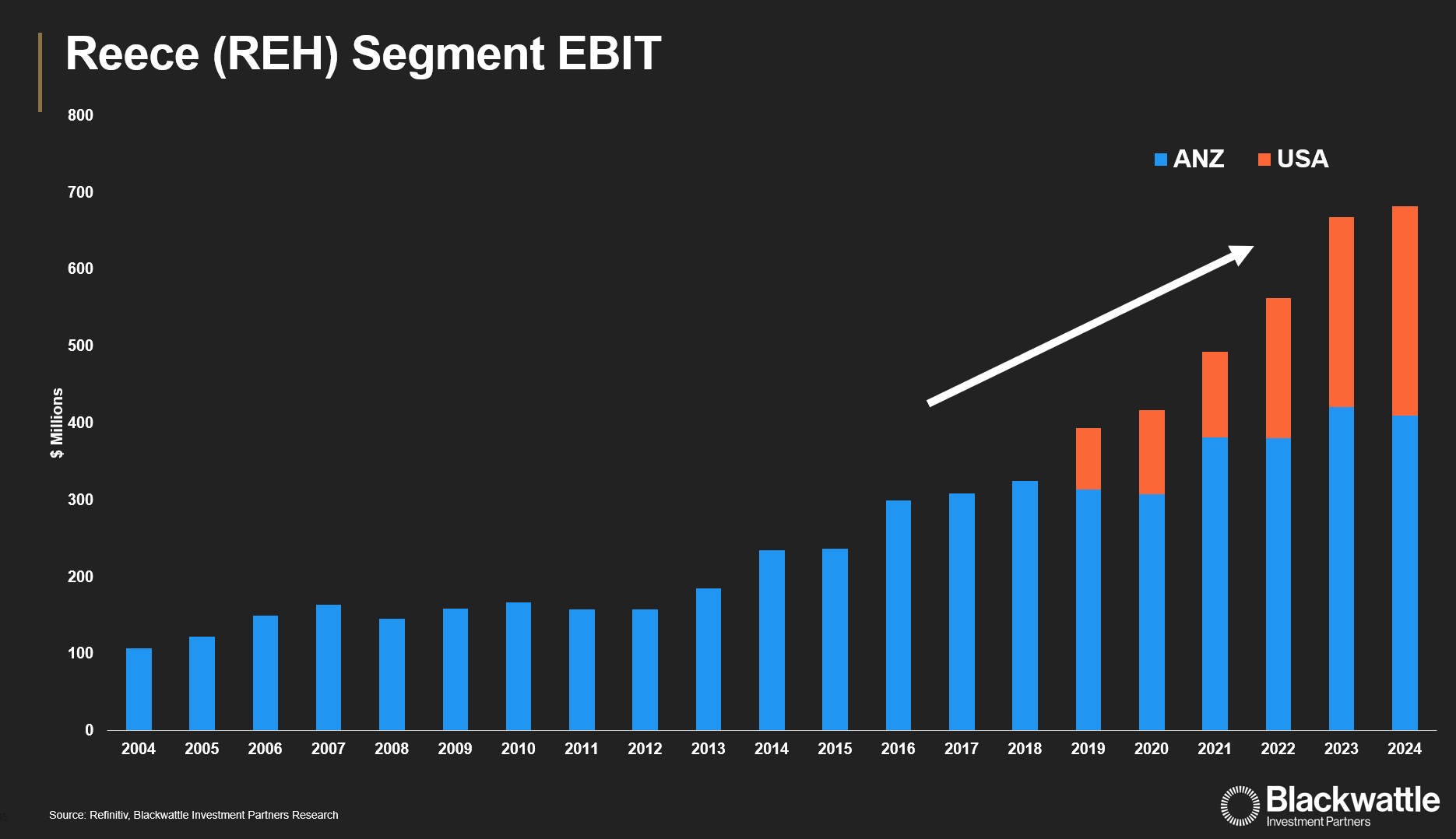 Reece (REH) Segment EBIT

ANZ USA

$ Millions

800
700
600
500
400
300
200
100
0

2004 2005 2006 2007 2008 2009 2010 2011 2012 2013 2014 2015 2016 2017 2018 2019 2020 2021 2022 2023 2024

Source: Refinitiv, Blackwattle Investment Partners Research

Blackwattle
Investment Partners